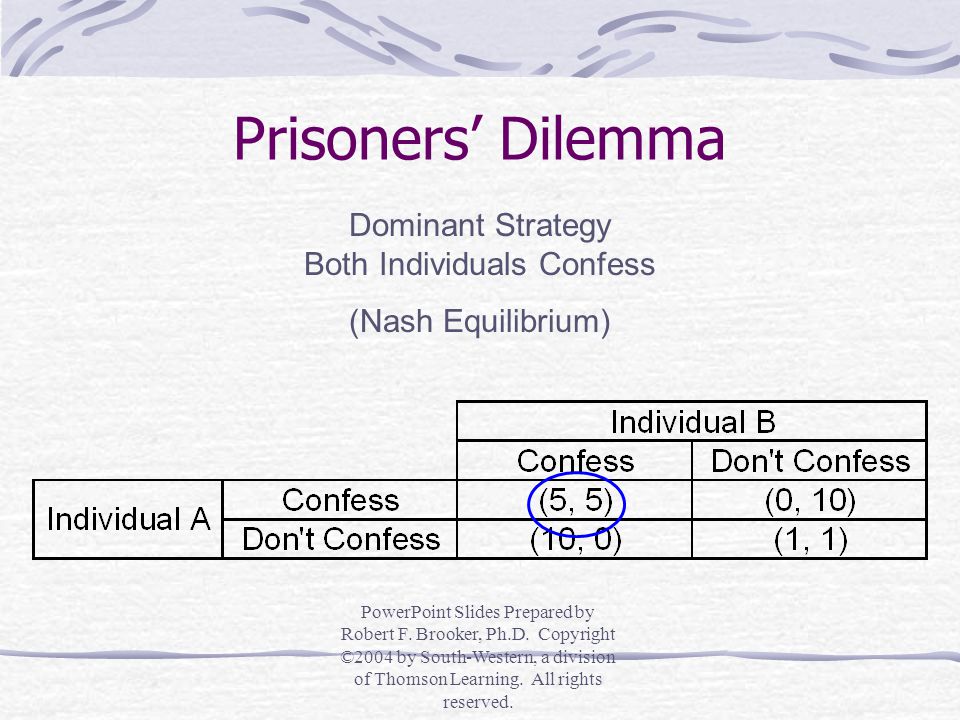 Prisoners’ Dilemma

Dominant Strategy
Both Individuals Confess

(Nash Equilibrium)

| | | Individual B | |
|---|---|---|---|
| | | Confess | Don't Confess |
| Individual A | Confess | (5, 5) | (0, 10) |
| | Don't Confess | (10, 0) | (1, 1) |

PowerPoint Slides Prepared by Robert F. Brooker, Ph.D. Copyright ©2004 by South-Western, a division of Thomson Learning. All rights reserved.